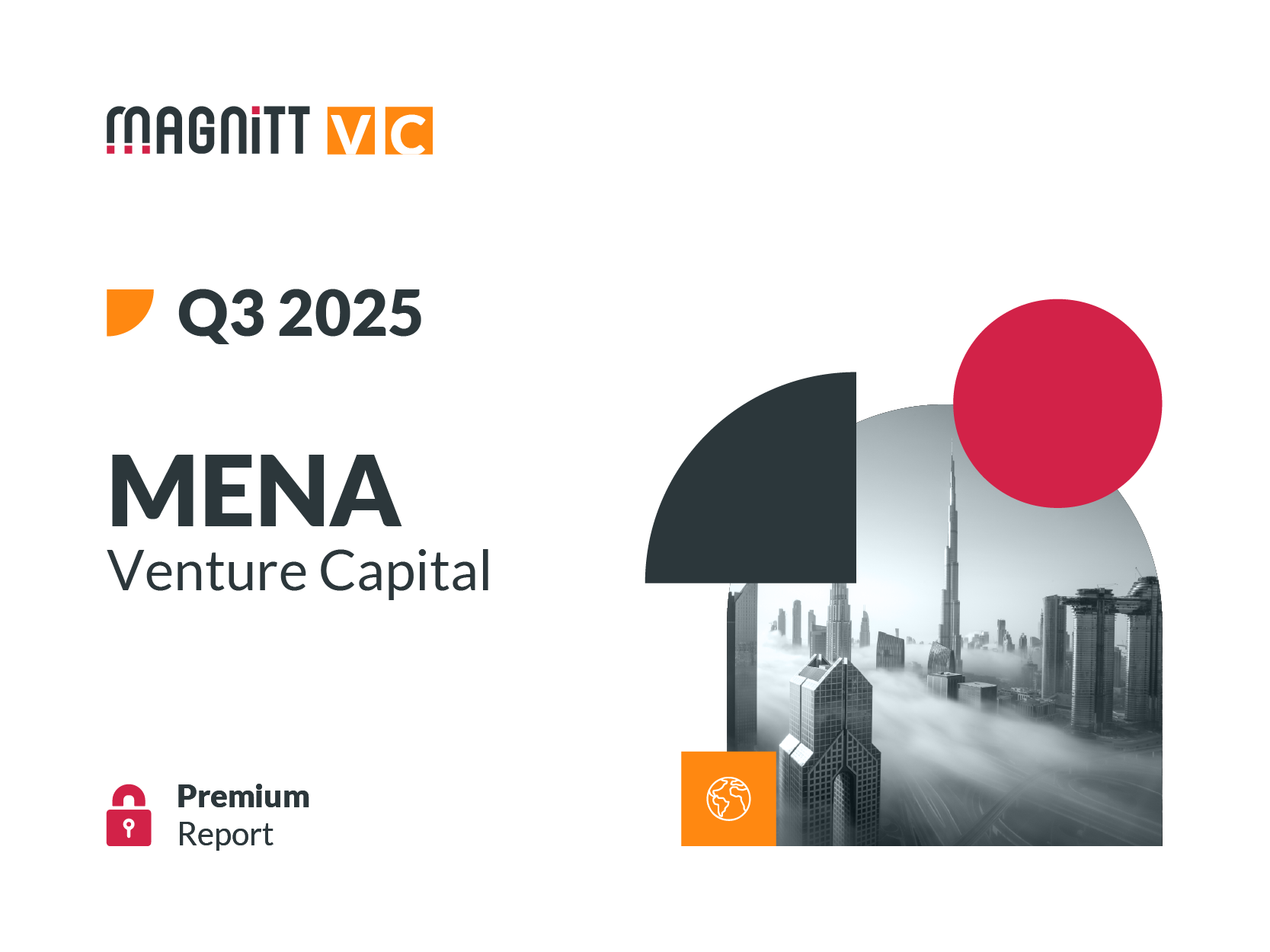 MAGNiTT VC

Q3 2025

MENA
Venture Capital

Premium
Report